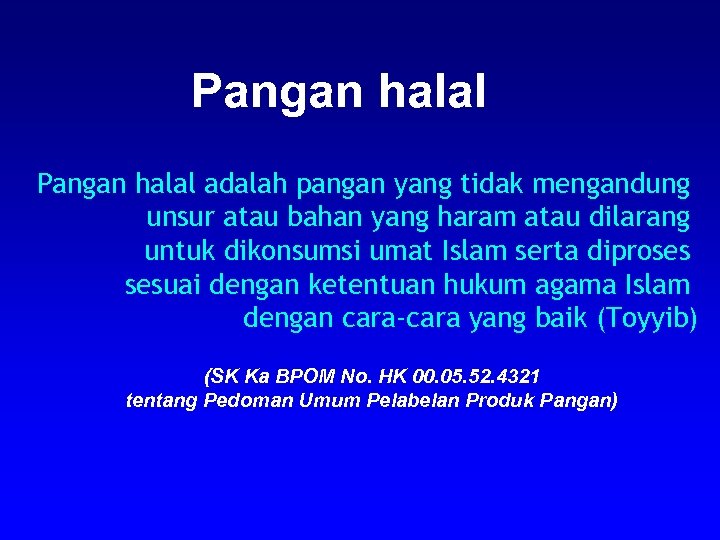 Pangan halal

Pangan halal adalah pangan yang tidak mengandung unsur atau bahan yang haram atau dilarang untuk dikonsumsi umat Islam serta diproses sesuai dengan ketentuan hukum agama Islam dengan cara-cara yang baik (Toyyib)

(SK Ka BPOM No. HK 00.05.52.4321 tentang Pedoman Umum Pelabelan Produk Pangan)